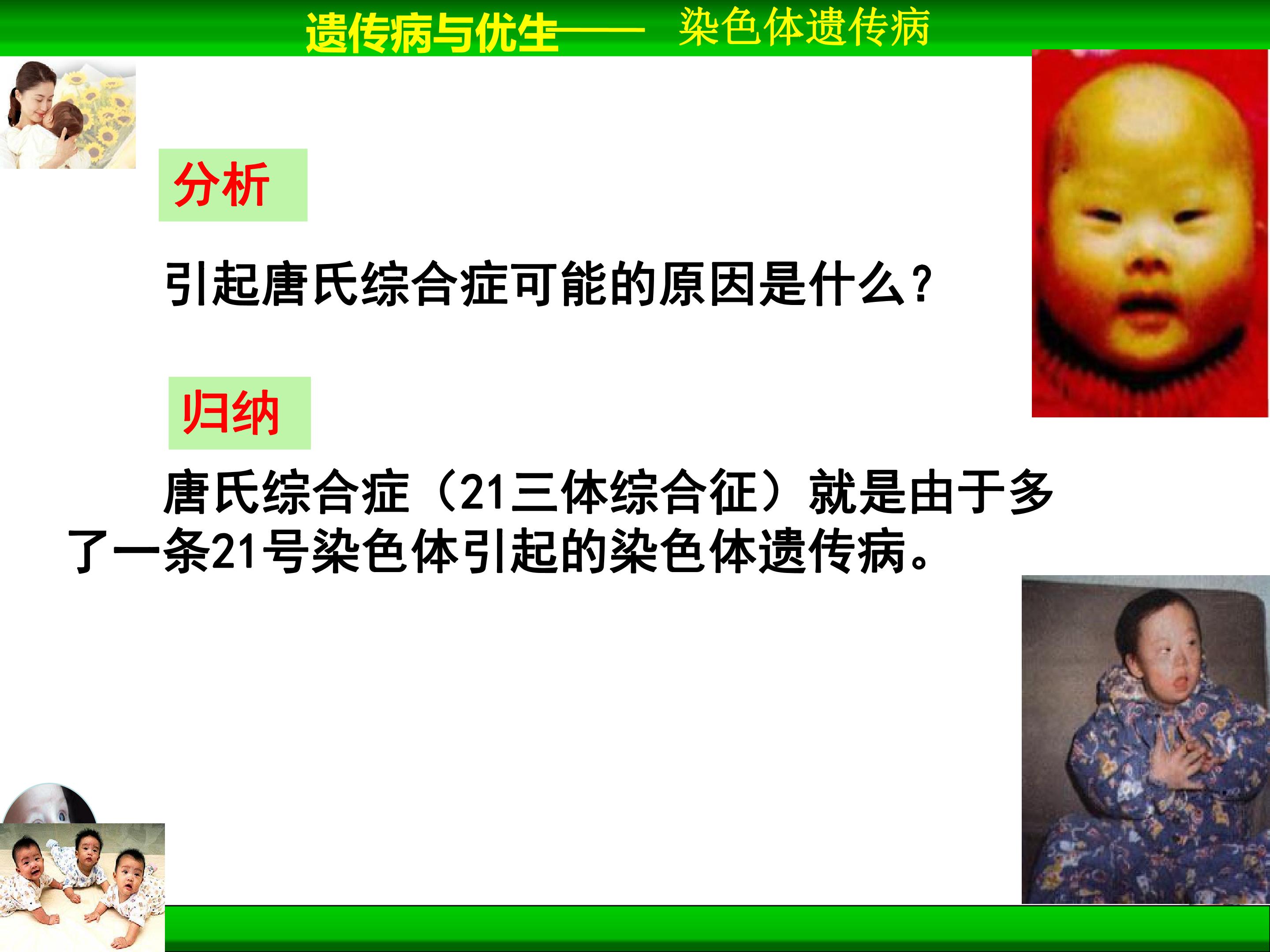 遗传病与优生—— 染色体遗传病

分析

引起唐氏综合症可能的原因是什么？

归纳

唐氏综合症（21三体综合征）就是由于多了一条21号染色体引起的染色体遗传病。